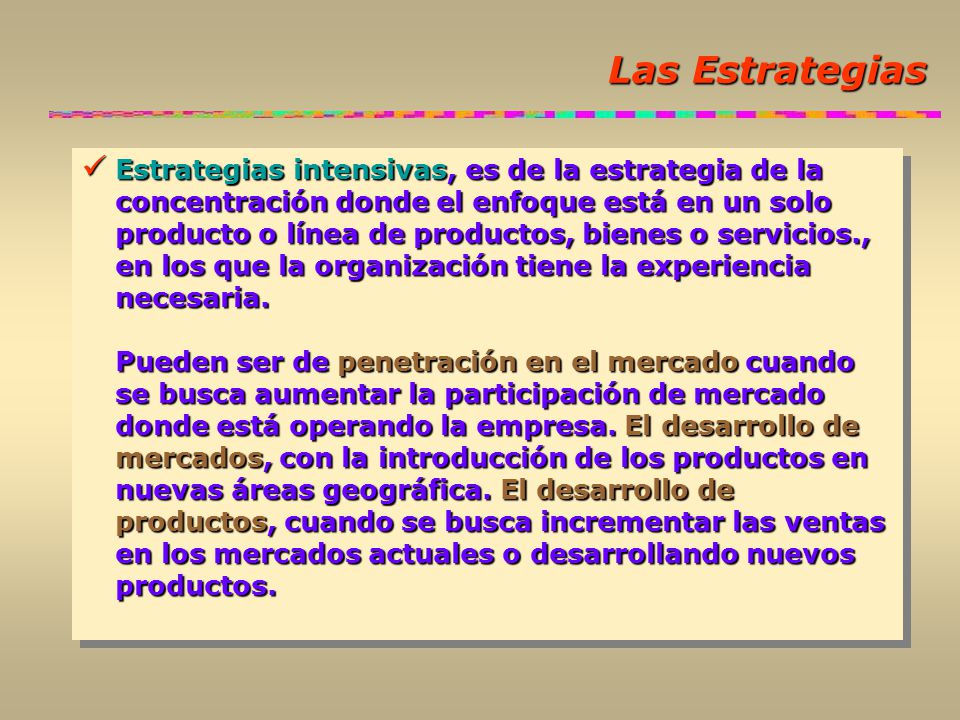 Las Estrategias

✓ Estrategias intensivas, es de la estrategia de la concentración donde el enfoque está en un solo producto o línea de productos, bienes o servicios., en los que la organización tiene la experiencia necesaria.

Pueden ser de penetración en el mercado cuando se busca aumentar la participación de mercado donde está operando la empresa. El desarrollo de mercados, con la introducción de los productos en nuevas áreas geográfica. El desarrollo de productos, cuando se busca incrementar las ventas en los mercados actuales o desarrollando nuevos productos.